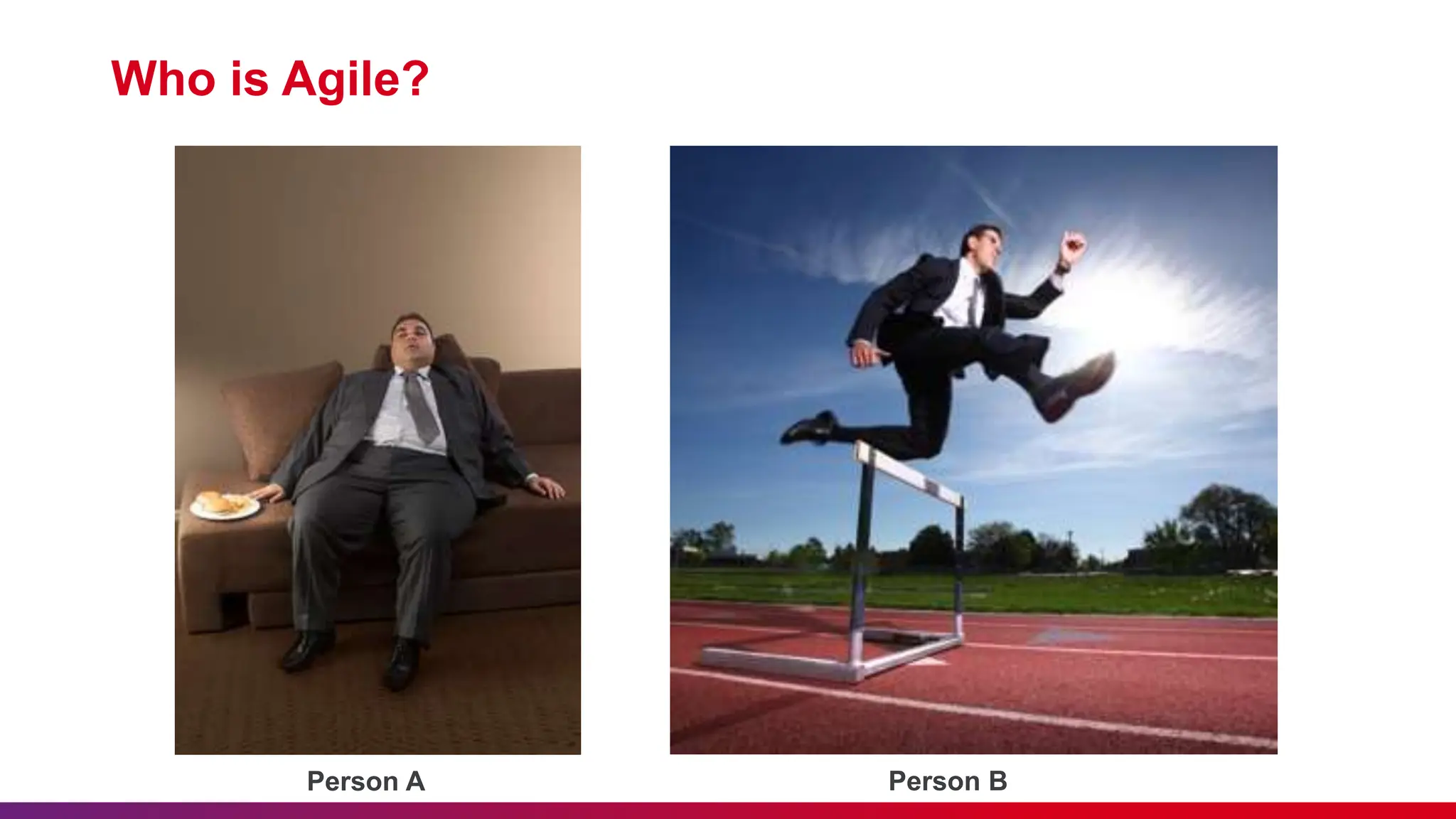 Who is Agile?

Person A

Person B